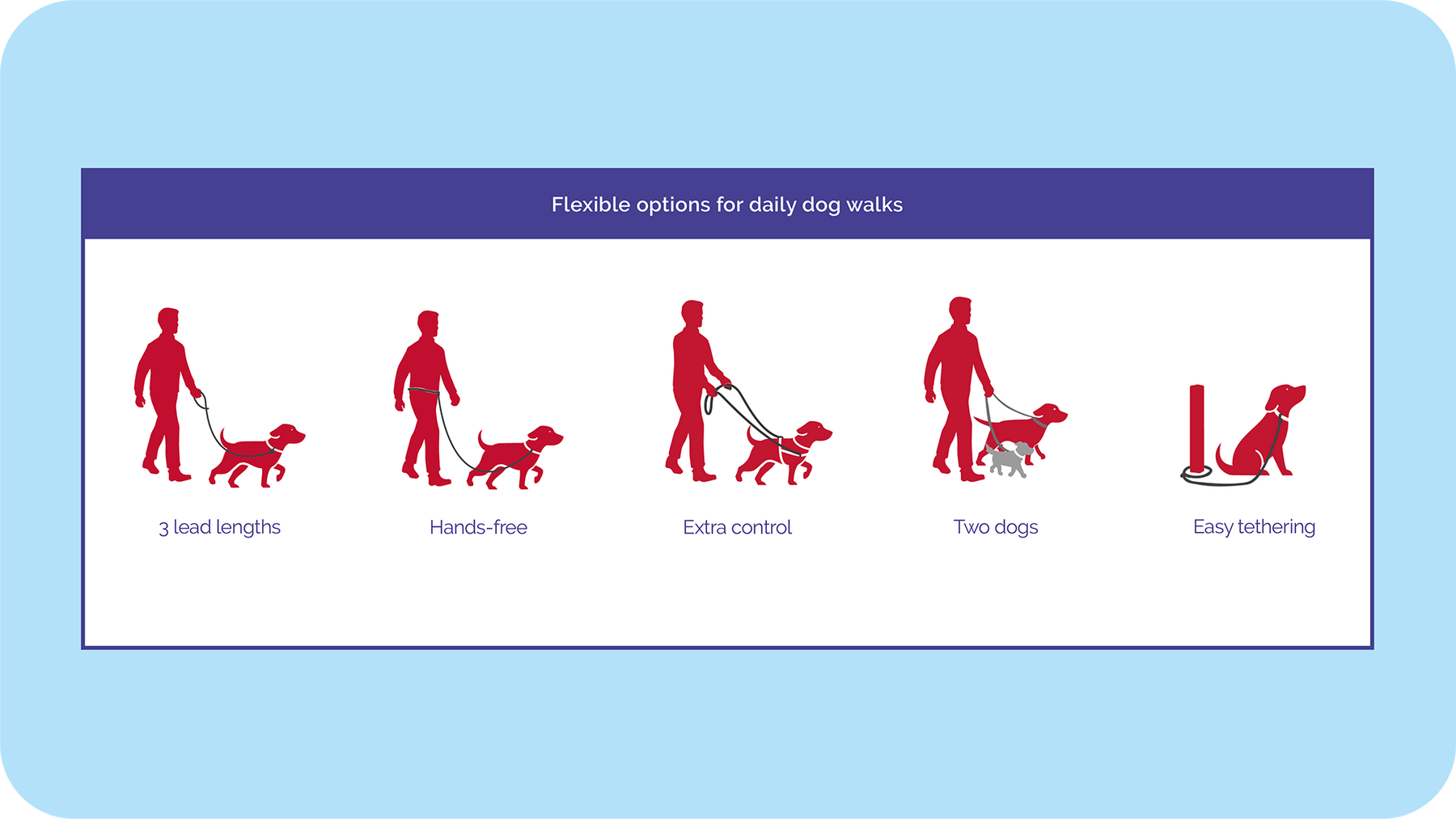 Flexible options for daily dog walks

3 lead lengths

Hands-free

Extra control

Two dogs

Easy tethering